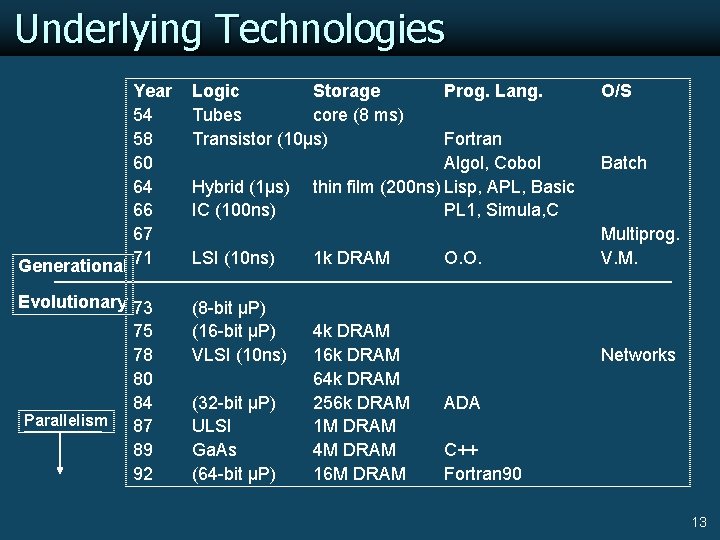 Underlying Technologies

| Year | Logic | Storage | Prog. Lang. | O/S |
|---|---|---|---|---|
| 54 | Tubes | core (8 ms) | | |
| 58 | Transistor (10µs) | | Fortran | |
| 60 | | | Algol, Cobol | Batch |
| 64 | Hybrid (1µs) | thin film (200ns) | Lisp, APL, Basic | |
| 66 | IC (100ns) | | PL1, Simula,C | |
| 67 | | | | Multiprog. |
| 71 | LSI (10ns) | 1k DRAM | O.O. | V.M. |
| 73 | (8-bit µP) | | | |
| 75 | (16-bit µP) | 4k DRAM | | |
| 78 | VLSI (10ns) | 16k DRAM | | Networks |
| 80 | | 64k DRAM | | |
| 84 | (32-bit µP) | 256k DRAM | ADA | |
| 87 | ULSI | 1M DRAM | | |
| 89 | GaAs | 4M DRAM | C++ | |
| 92 | (64-bit µP) | 16M DRAM | Fortran90 | |

Generational

Evolutionary

Parallelism

13